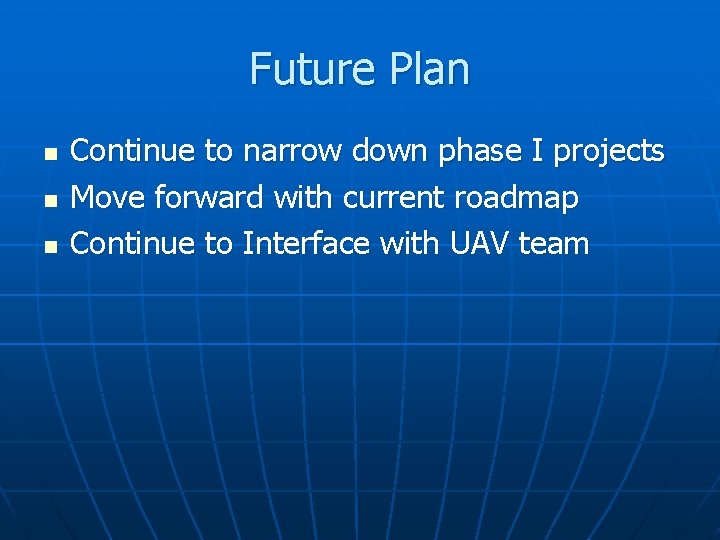 Future Plan

- Continue to narrow down phase I projects
- Move forward with current roadmap
- Continue to Interface with UAV team